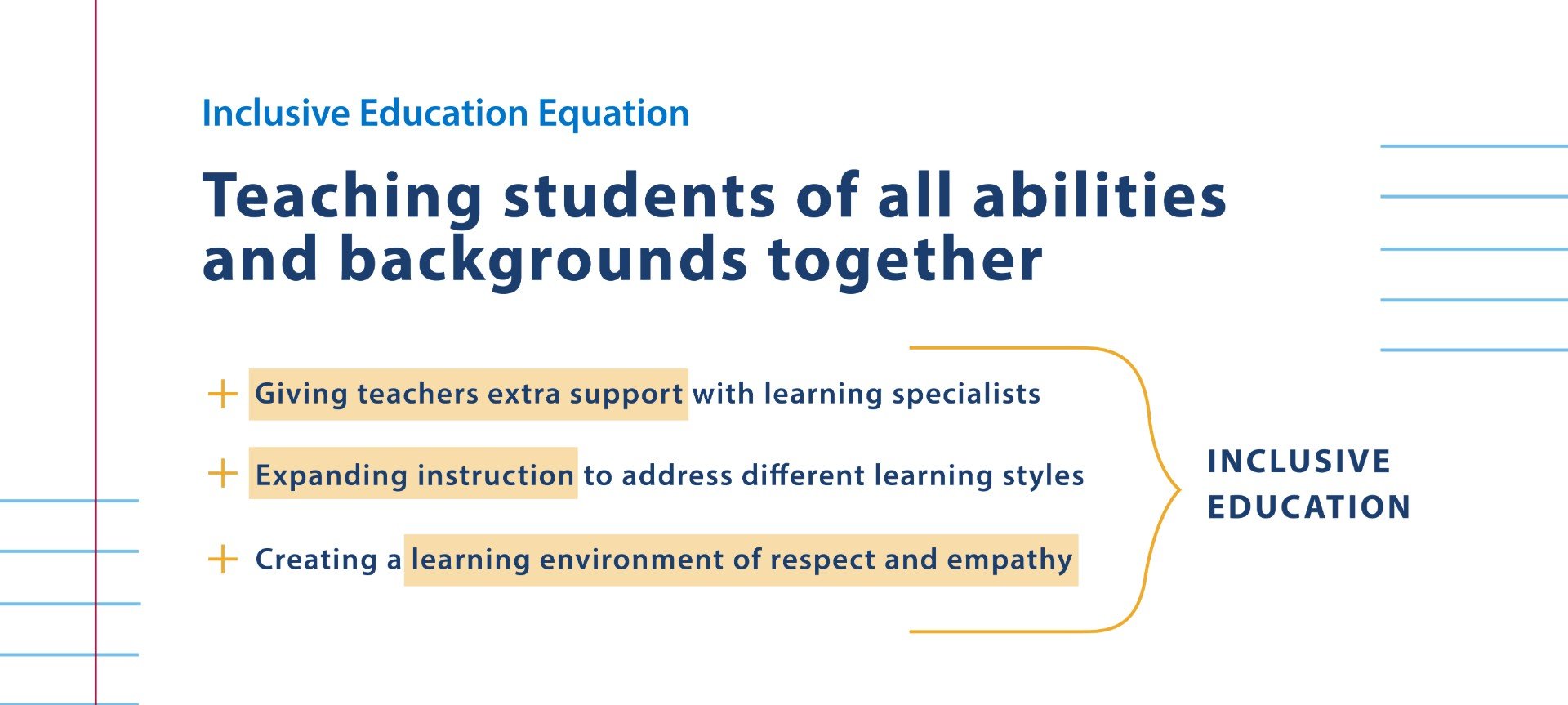 Inclusive Education Equation

Teaching students of all abilities and backgrounds together

+ Giving teachers extra support with learning specialists

+ Expanding instruction to address different learning styles

+ Creating a learning environment of respect and empathy

INCLUSIVE EDUCATION